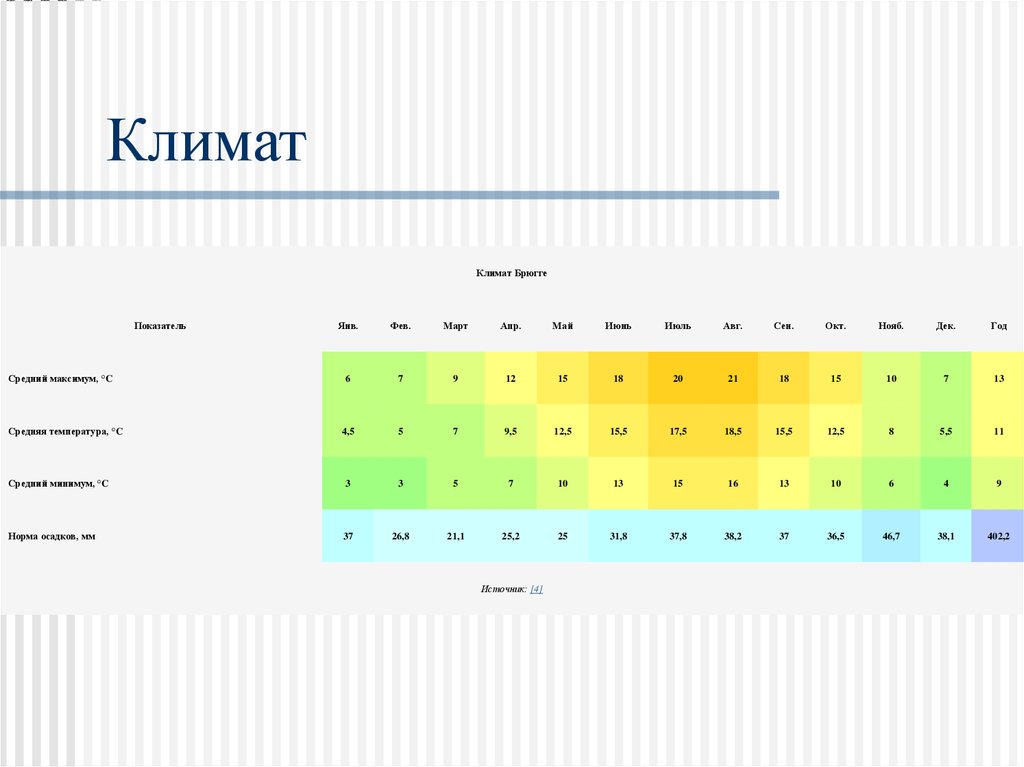 Климат

Климат Брюгге

| Показатель | Янв. | Фев. | Март | Апр. | Май | Июнь | Июль | Авг. | Сен. | Окт. | Нояб. | Дек. | Год |
|---|---|---|---|---|---|---|---|---|---|---|---|---|---|
| Средний максимум, °C | 6 | 7 | 9 | 12 | 15 | 18 | 20 | 21 | 18 | 15 | 10 | 7 | 13 |
| Средняя температура, °C | 4,5 | 5 | 7 | 9,5 | 12,5 | 15,5 | 17,5 | 18,5 | 15,5 | 12,5 | 8 | 5,5 | 11 |
| Средний минимум, °C | 3 | 3 | 5 | 7 | 10 | 13 | 15 | 16 | 13 | 10 | 6 | 4 | 9 |
| Норма осадков, мм | 37 | 26,8 | 21,1 | 25,2 | 25 | 31,8 | 37,8 | 38,2 | 37 | 36,5 | 46,7 | 38,1 | 402,2 |

Источник: [4]